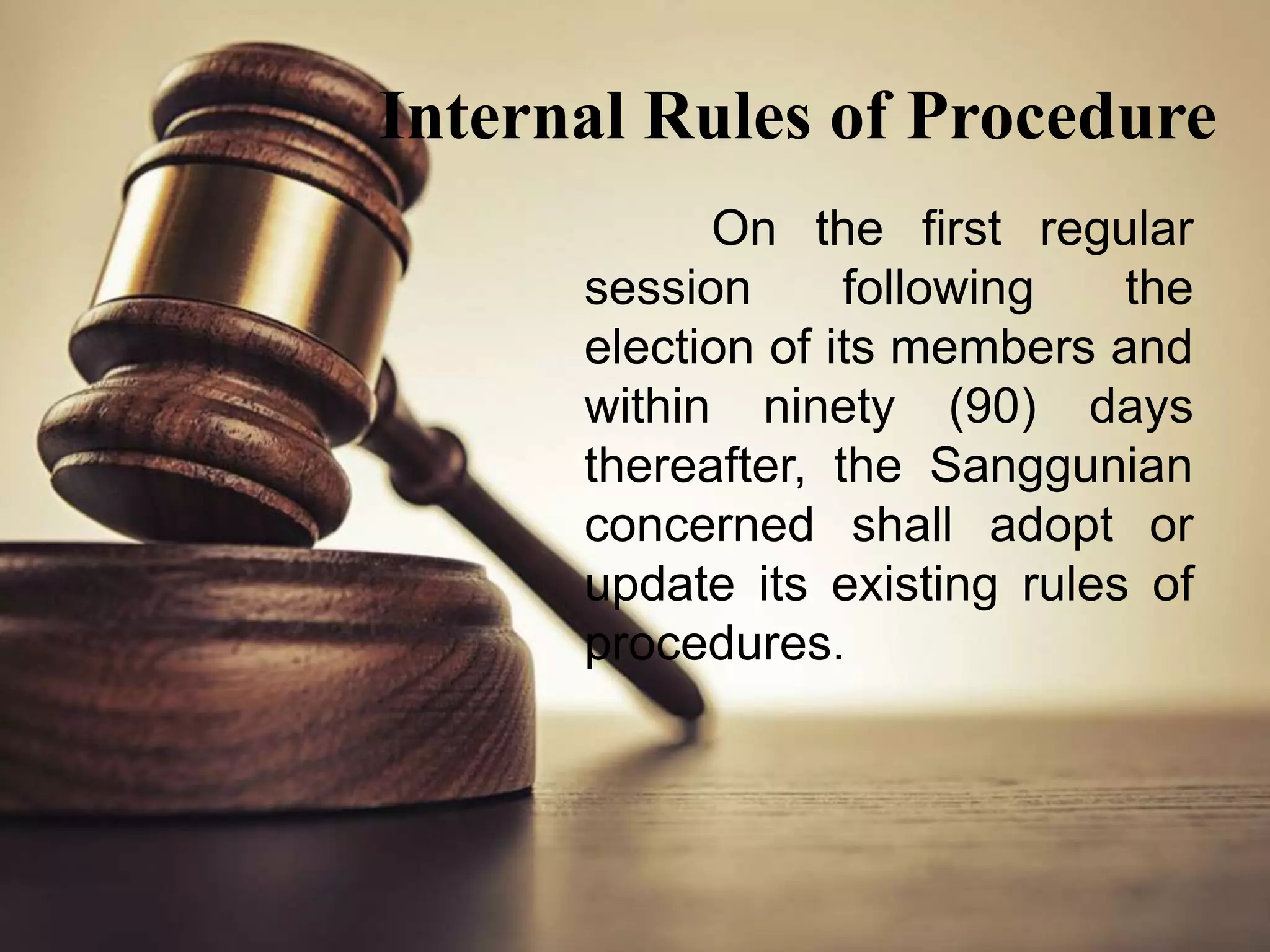 Internal Rules of Procedure

On the first regular session following the election of its members and within ninety (90) days thereafter, the Sanggunian concerned shall adopt or update its existing rules of procedures.